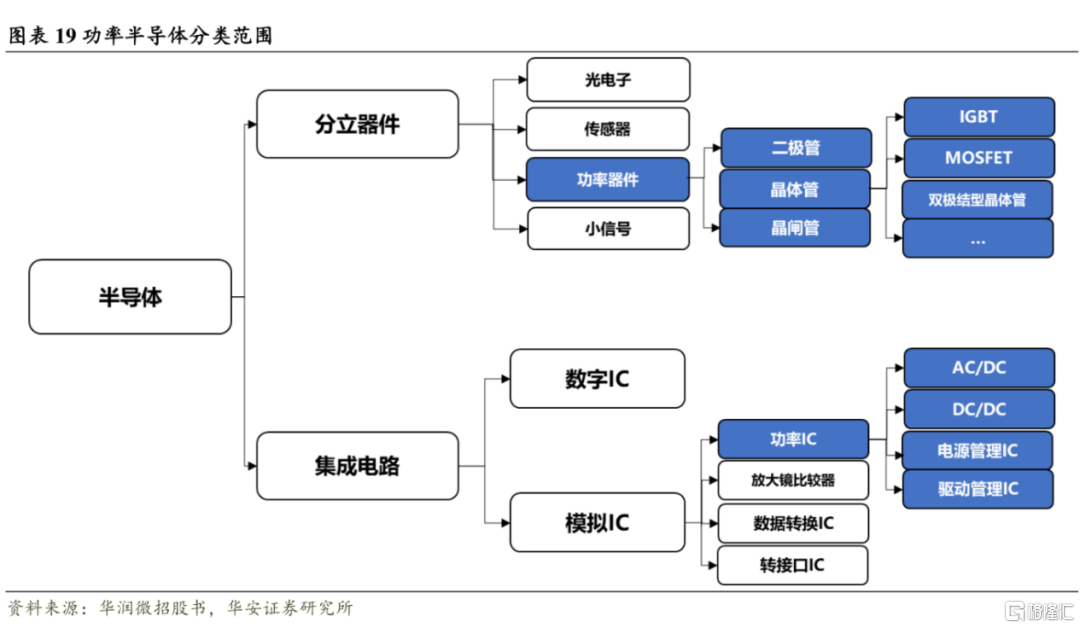 图表 19 功率半导体分类范围

半导体

分立器件

光电子

传感器

功率器件

小信号

二极管

晶体管

晶闸管

IGBT

MOSFET

双极结型晶体管

...

集成电路

数字IC

模拟IC

功率IC

放大镜比较器

数据转换IC

转接口IC

AC/DC

DC/DC

电源管理IC

驱动管理IC

资料来源：华润微招股书，华安证券研究所

格隆汇